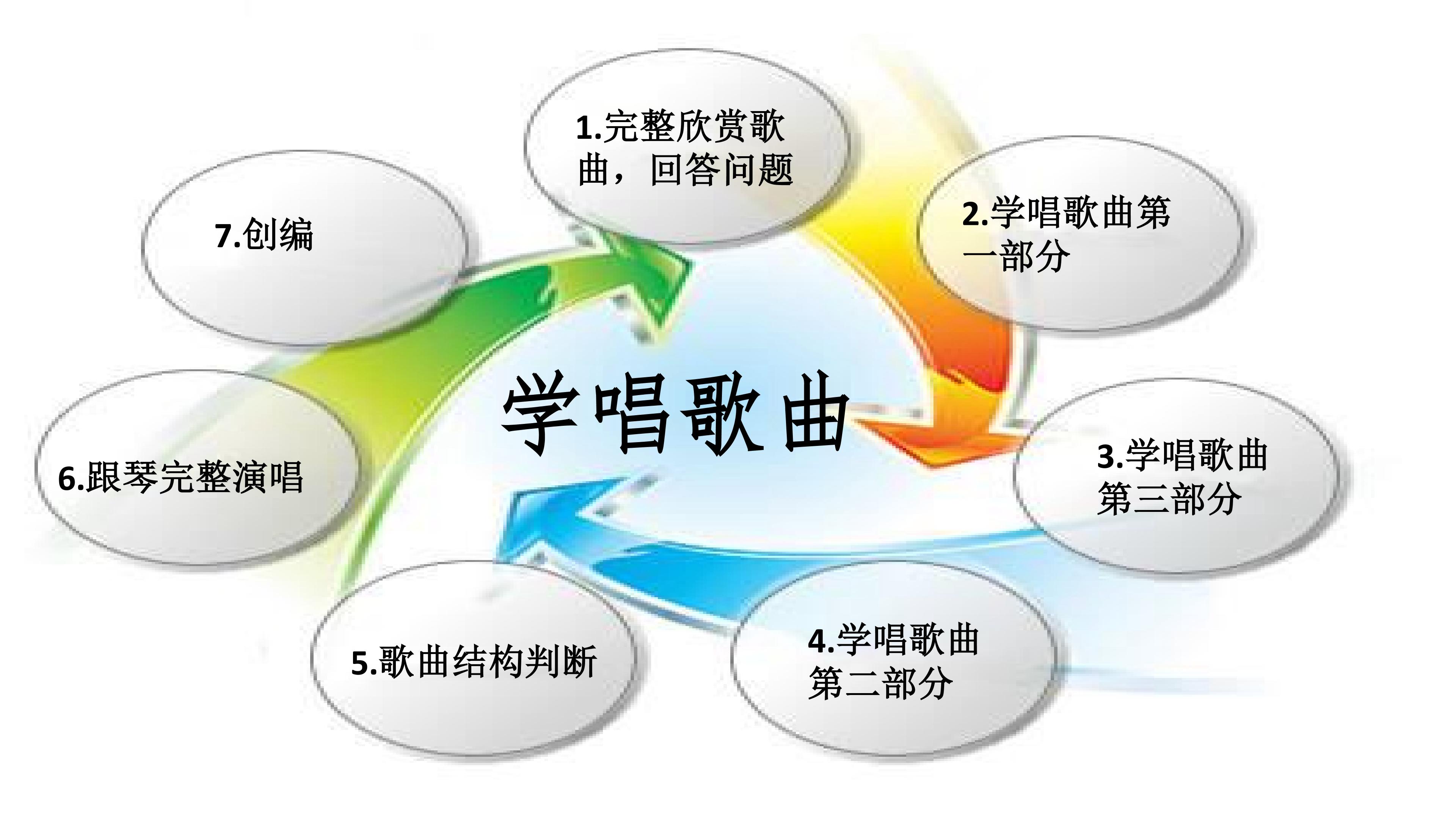 学唱歌曲

1.完整欣赏歌曲，回答问题

2.学唱歌曲第一部分

3.学唱歌曲第三部分

4.学唱歌曲第二部分

5.歌曲结构判断

6.跟琴完整演唱

7.创编